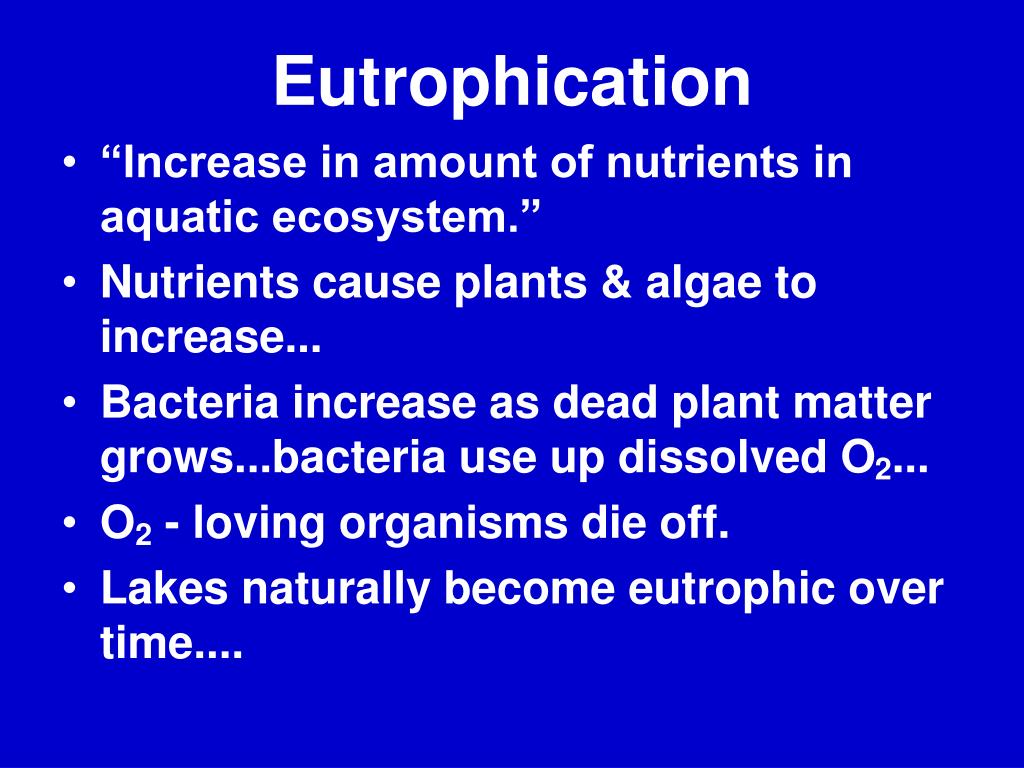 Eutrophication

• “Increase in amount of nutrients in aquatic ecosystem.”
• Nutrients cause plants & algae to increase...
• Bacteria increase as dead plant matter grows...bacteria use up dissolved $O_2$...
• $O_2$ - loving organisms die off.
• Lakes naturally become eutrophic over time....